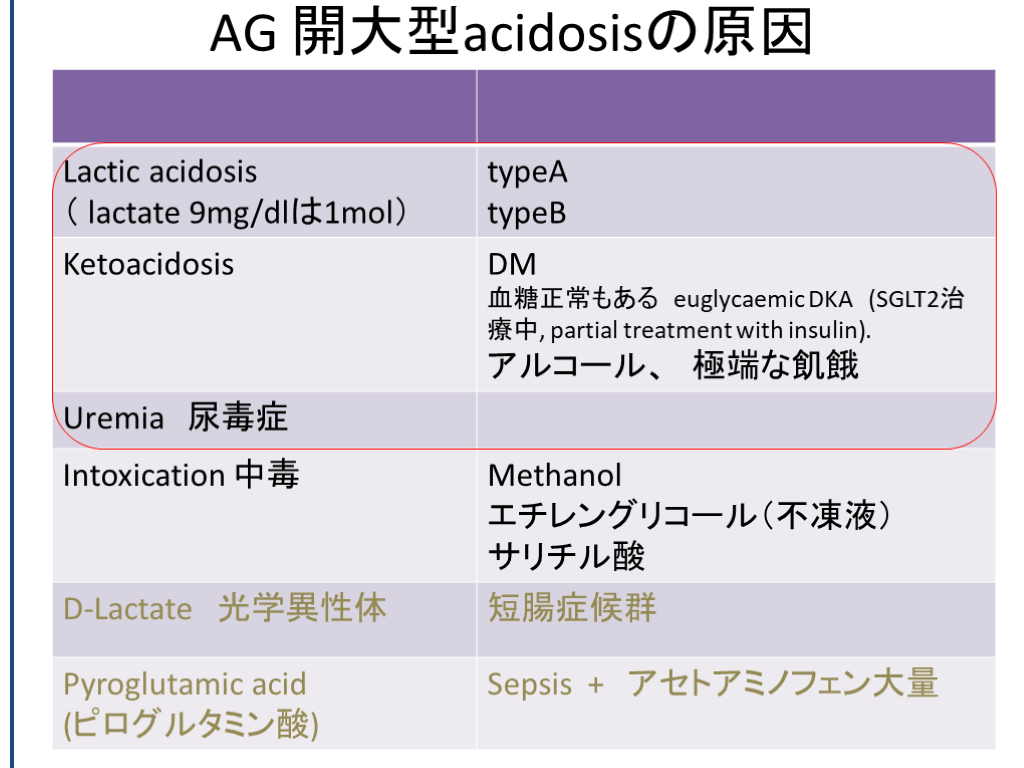 AG 開大型acidosisの原因

| | |
|---|---|
| Lactic acidosis ( lactate 9mg/dlは1mol) | typeA typeB |
| Ketoacidosis | DM 血糖正常もある euglycaemic DKA (SGLT2治療中, partial treatment with insulin). アルコール、 極端な飢餓 |
| Uremia 尿毒症 | |
| Intoxication 中毒 | Methanol エチレングリコール(不凍液) サリチル酸 |
| D-Lactate 光学異性体 | 短腸症候群 |
| Pyroglutamic acid (ピログルタミン酸) | Sepsis + アセトアミノフェン大量 |